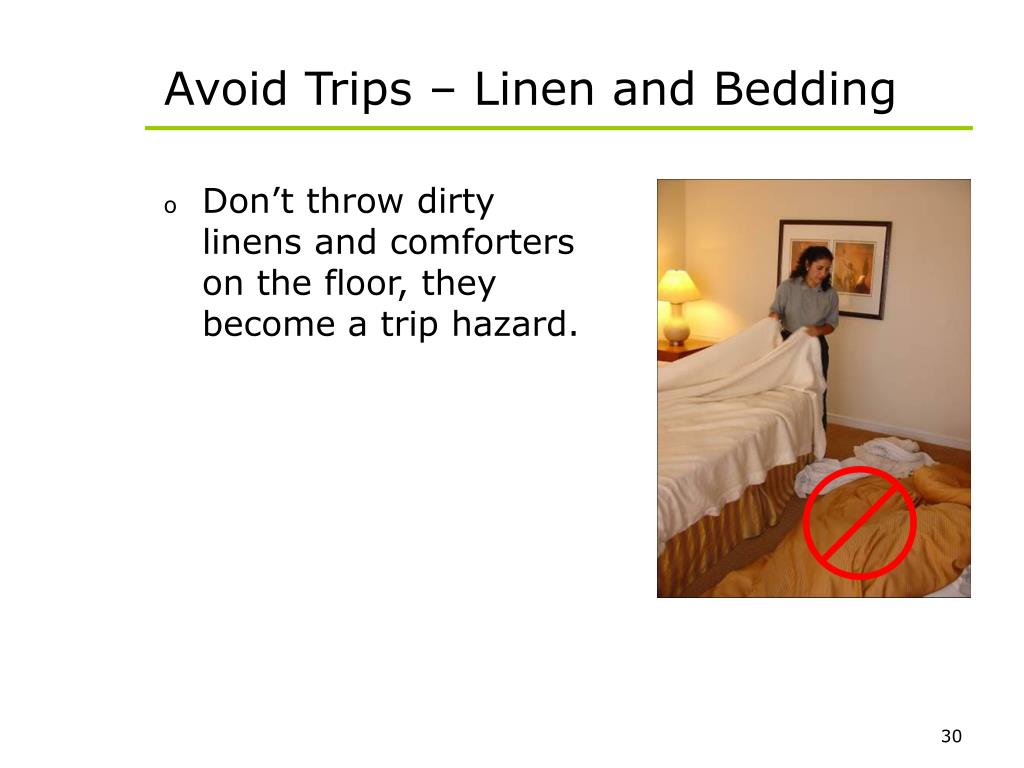 Avoid Trips – Linen and Bedding

o Don’t throw dirty linens and comforters on the floor, they become a trip hazard.

30